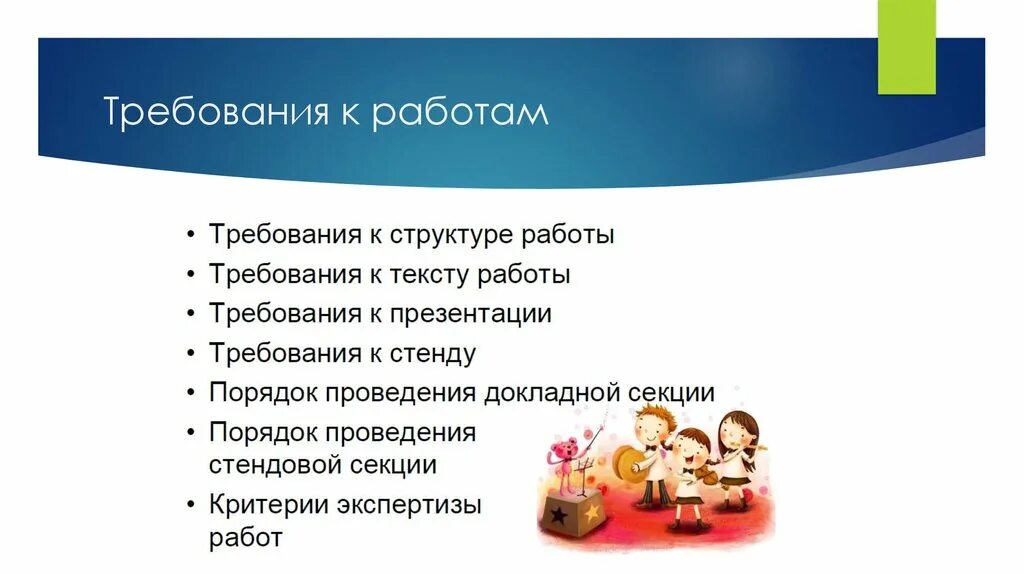 Требования к работам

• Требования к структуре работы
• Требования к тексту работы
• Требования к презентации
• Требования к стенду
• Порядок проведения докладной секции
• Порядок проведения стендовой секции
• Критерии экспертизы работ